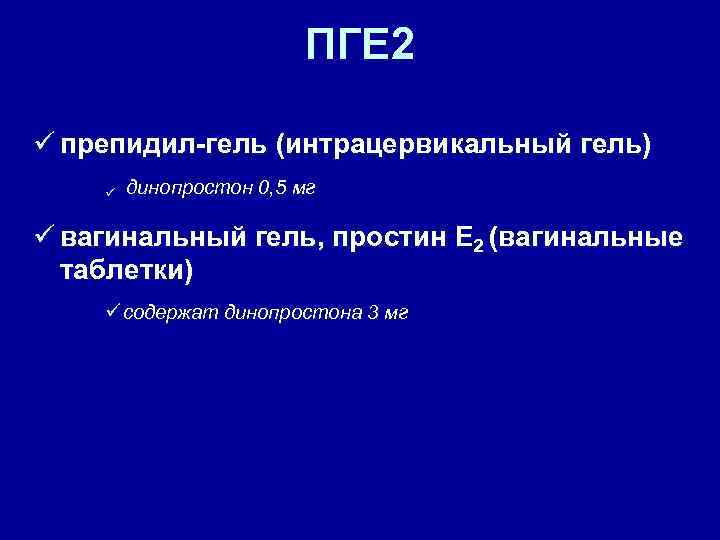 ПГЕ2

✓ препидил-гель (интрацервикальный гель)

✓ динопростон 0,5 мг

✓ вагинальный гель, простин $E_2$ (вагинальные таблетки)

✓ содержат динопростона 3 мг